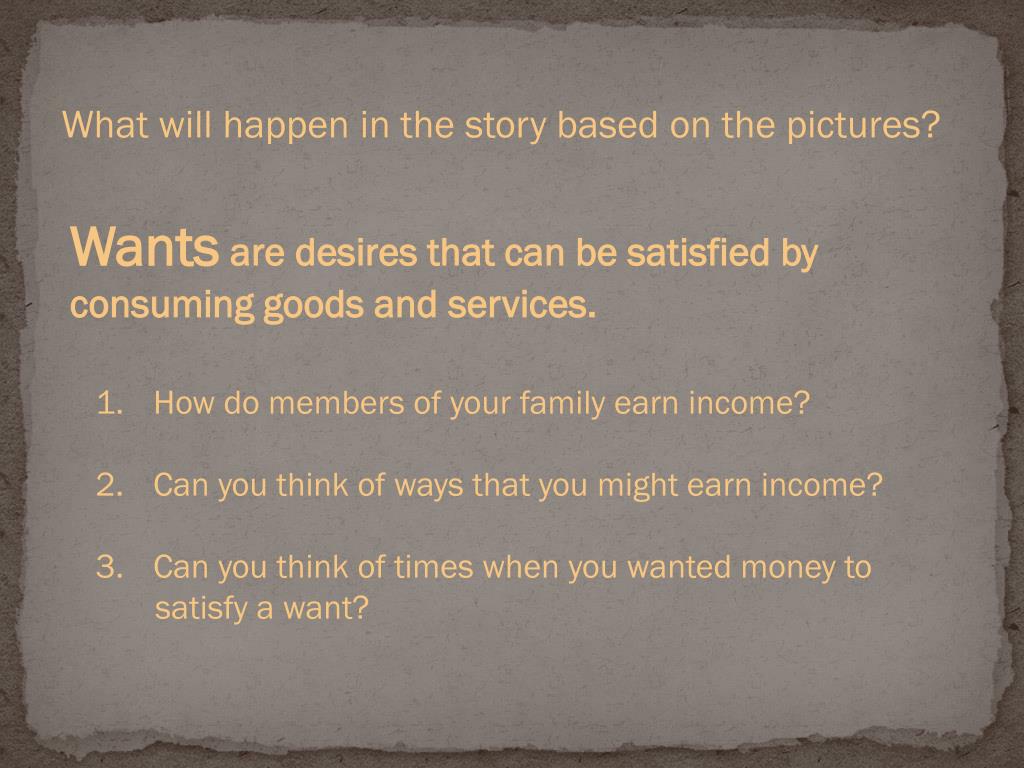 What will happen in the story based on the pictures?

Wants are desires that can be satisfied by consuming goods and services.

1. How do members of your family earn income?

2. Can you think of ways that you might earn income?

3. Can you think of times when you wanted money to satisfy a want?